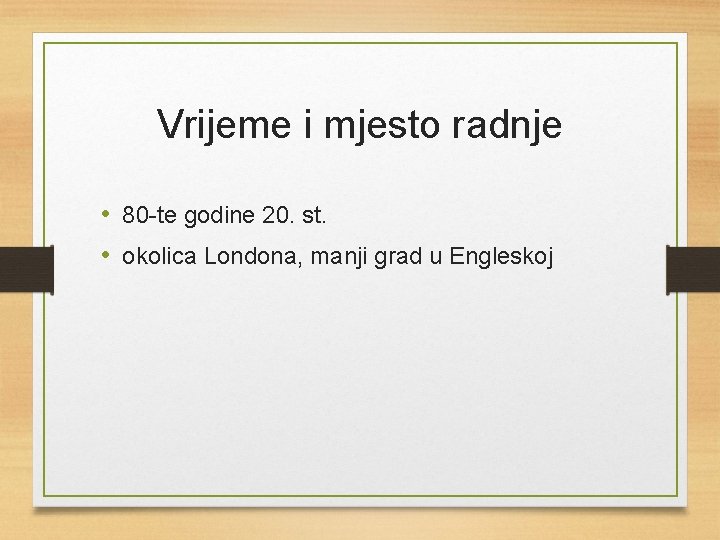 Vrijeme i mjesto radnje

• 80-te godine 20. st.
• okolica Londona, manji grad u Engleskoj